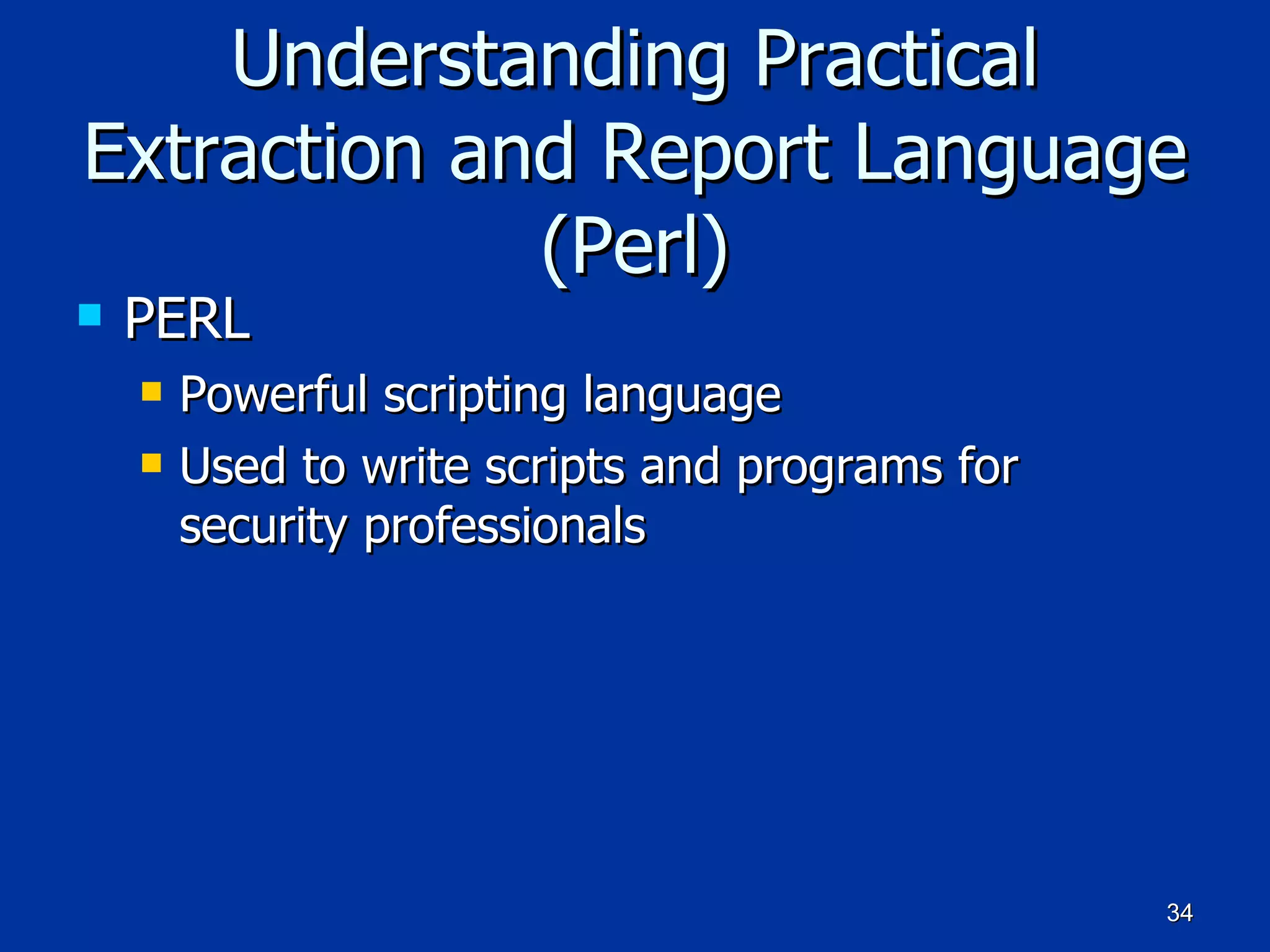 Understanding Practical Extraction and Report Language (Perl)

PERL

Powerful scripting language

Used to write scripts and programs for security professionals

34